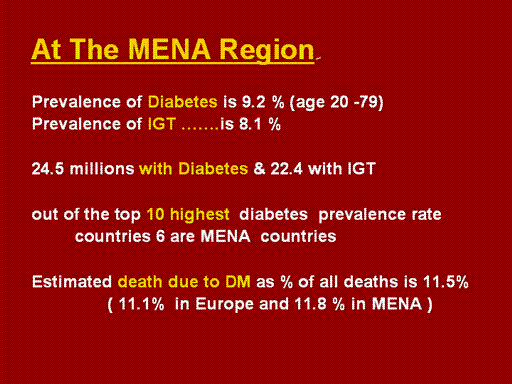 At The MENA Region

Prevalence of Diabetes is 9.2 % (age 20 -79)
Prevalence of IGT …….is 8.1 %

24.5 millions with Diabetes & 22.4 with IGT

out of the top 10 highest diabetes prevalence rate countries 6 are MENA countries

Estimated death due to DM as % of all deaths is 11.5% ( 11.1% in Europe and 11.8 % in MENA )